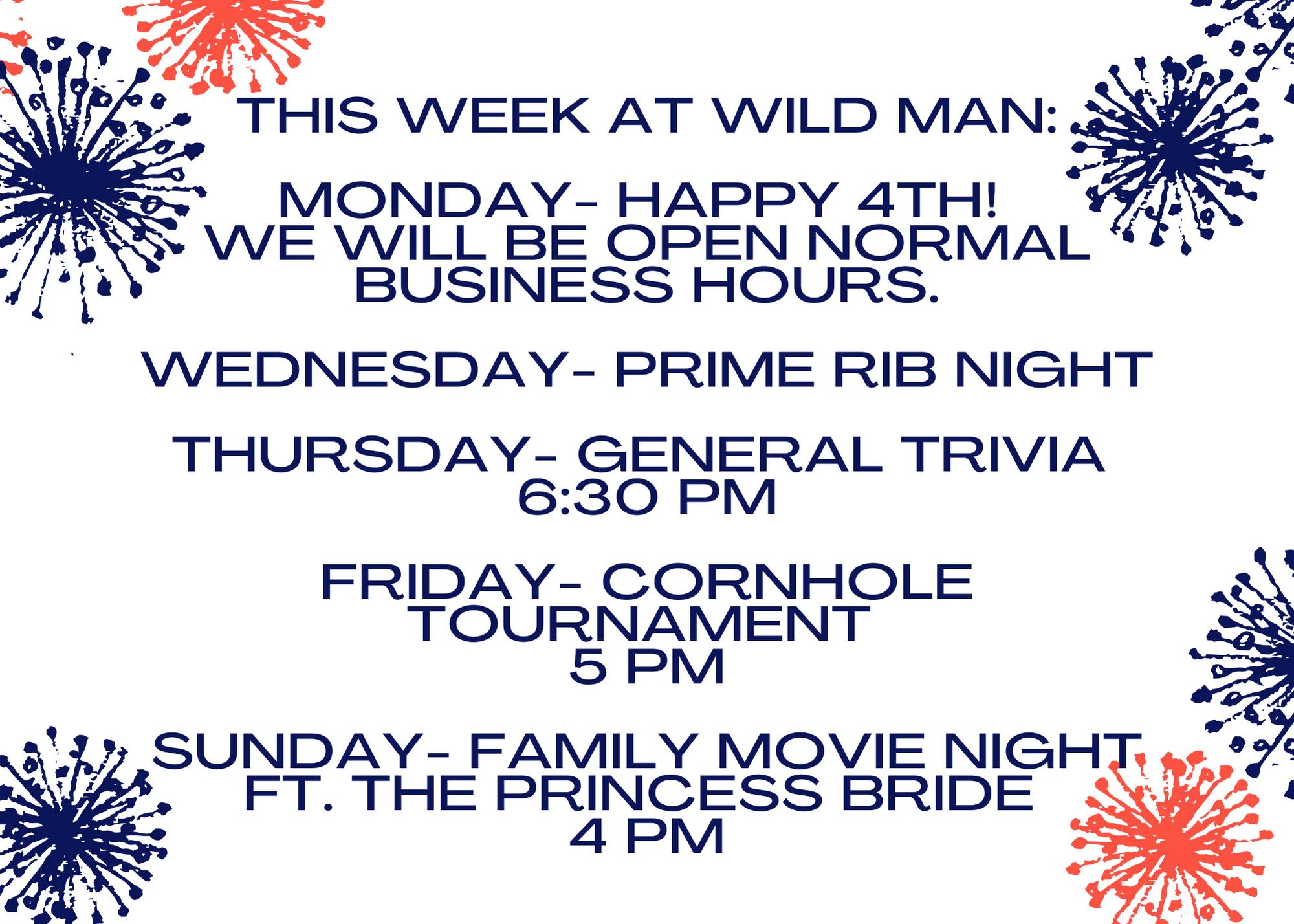 THIS WEEK AT WILD MAN:

MONDAY- HAPPY 4TH!
WE WILL BE OPEN NORMAL BUSINESS HOURS.

WEDNESDAY- PRIME RIB NIGHT

THURSDAY- GENERAL TRIVIA
6:30 PM

FRIDAY- CORNHOLE TOURNAMENT
5 PM

SUNDAY- FAMILY MOVIE NIGHT
FT. THE PRINCESS BRIDE
4 PM